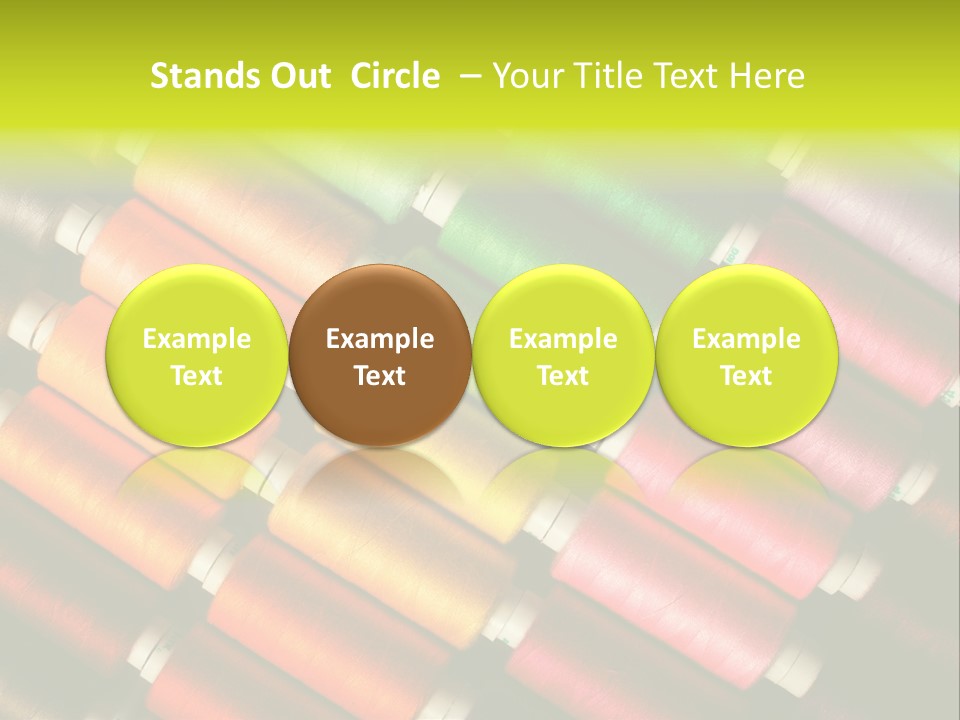 Stands Out Circle – Your Title Text Here

Example Text

Example Text

Example Text

Example Text